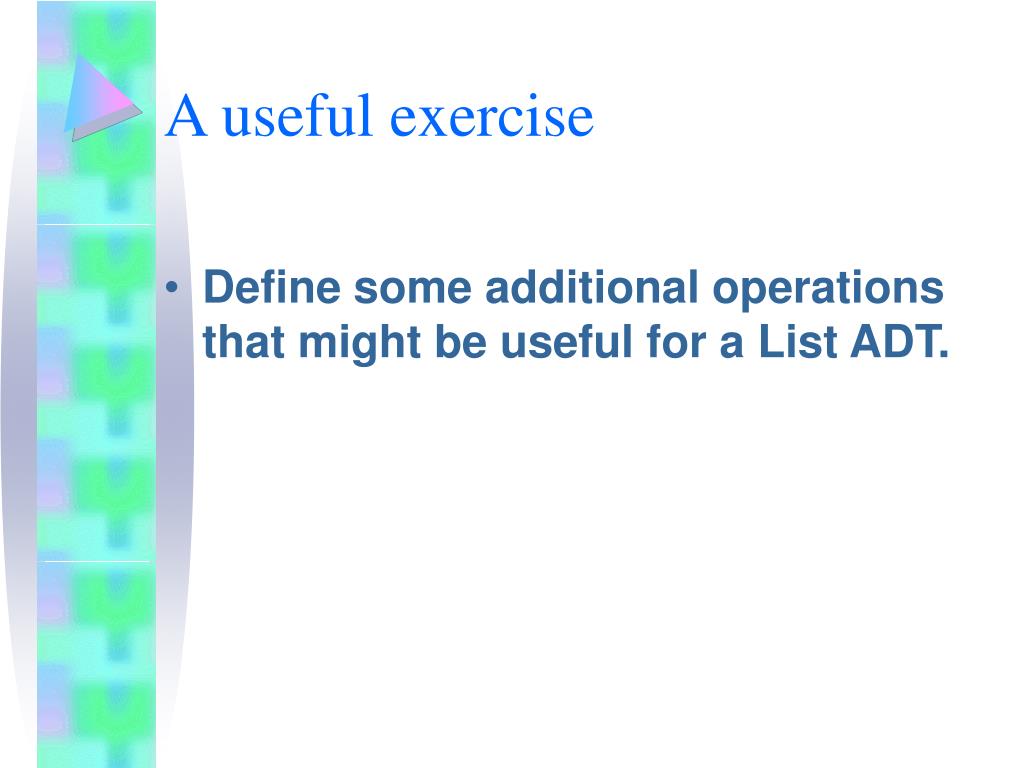 A useful exercise

• Define some additional operations that might be useful for a List ADT.